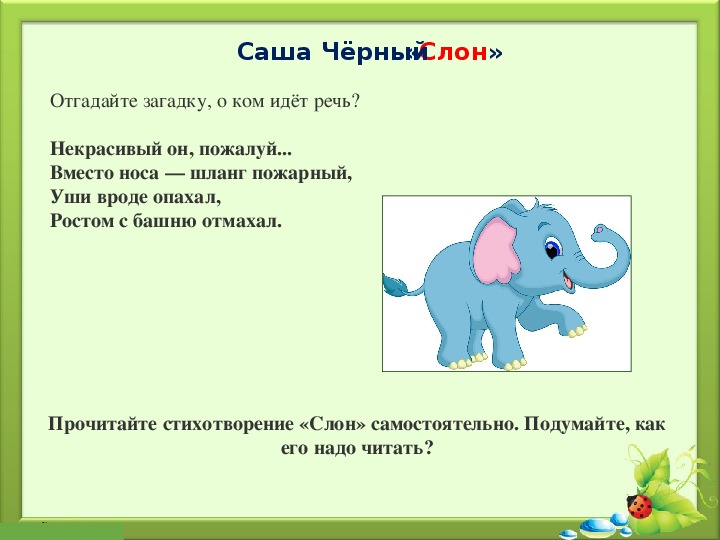 Саша Чёрный «Слон»

Отгадайте загадку, о ком идёт речь?

Некрасивый он, пожалуй...
Вместо носа — шланг пожарный,
Уши вроде опахал,
Ростом с башню отмахал.

Прочитайте стихотворение «Слон» самостоятельно. Подумайте, как его надо читать?